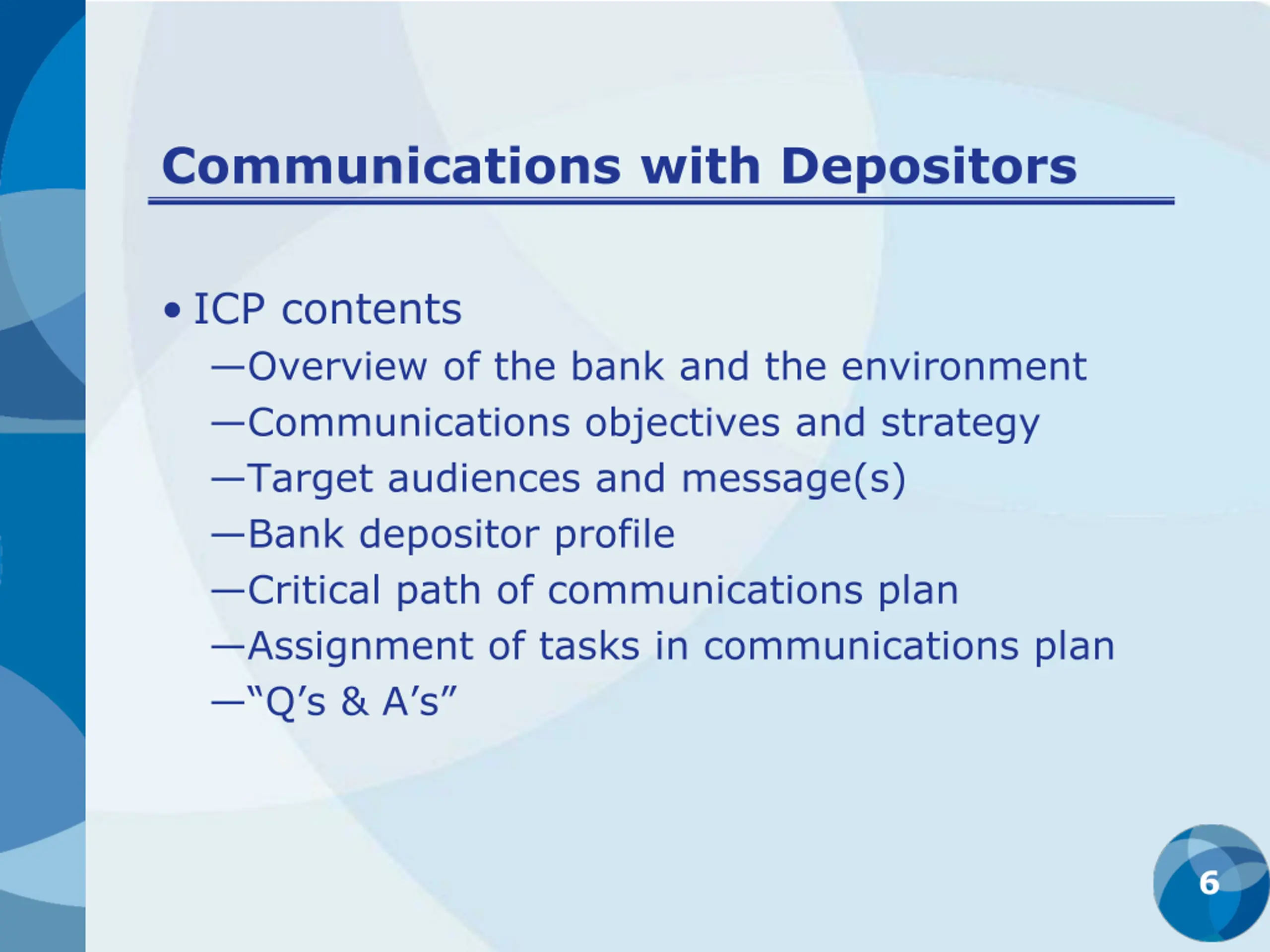 Communications with Depositors

• ICP contents
—Overview of the bank and the environment
—Communications objectives and strategy
—Target audiences and message(s)
—Bank depositor profile
—Critical path of communications plan
—Assignment of tasks in communications plan
—“Q’s & A’s”

6